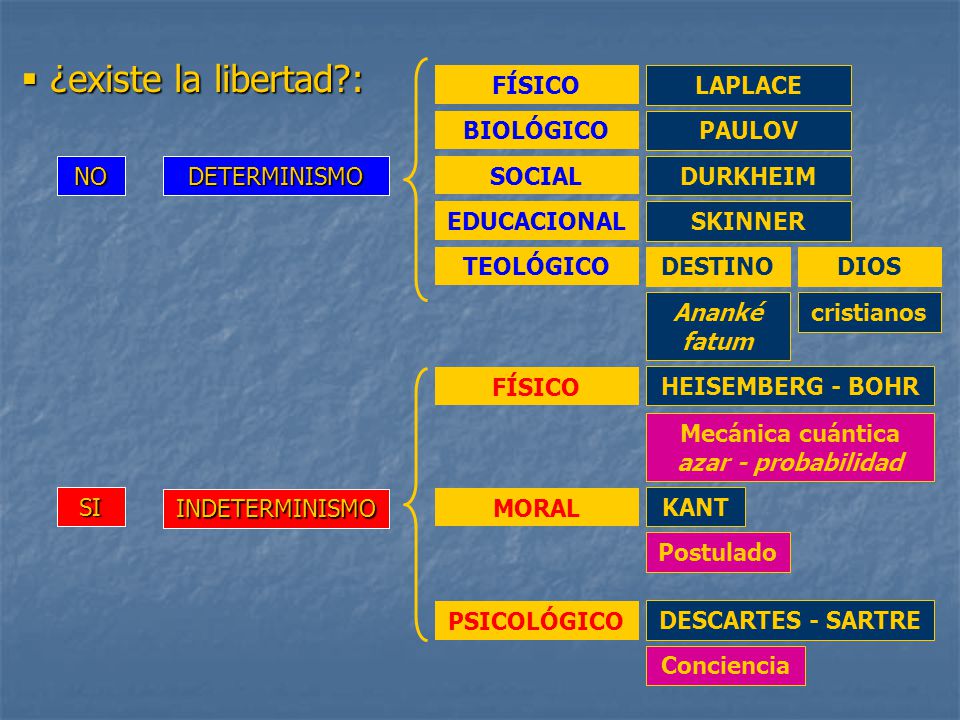 ¿existe la libertad?:

NO

DETERMINISMO

FÍSICO
LAPLACE

BIOLÓGICO
PAULOV

SOCIAL
DURKHEIM

EDUCACIONAL
SKINNER

TEOLÓGICO
DESTINO
DIOS

Ananké fatum
cristianos

SI

INDETERMINISMO

FÍSICO
HEISEMBERG - BOHR

Mecánica cuántica
azar - probabilidad

MORAL
KANT

Postulado

PSICOLÓGICO
DESCARTES - SARTRE

Conciencia